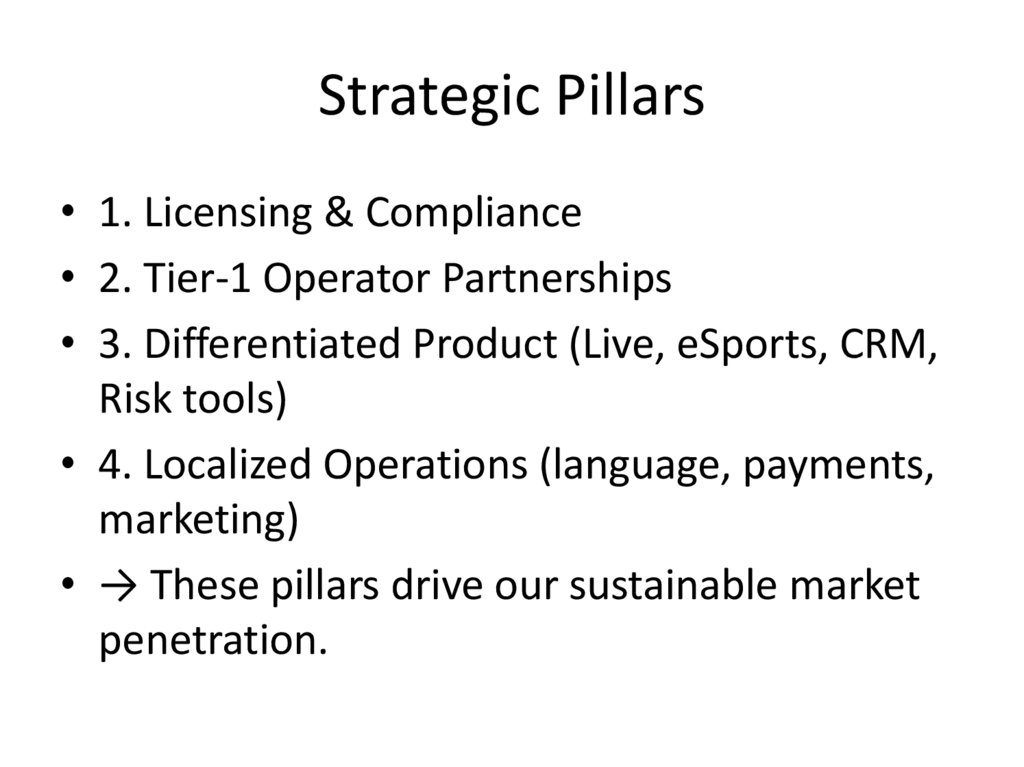 Strategic Pillars

• 1. Licensing & Compliance
• 2. Tier-1 Operator Partnerships
• 3. Differentiated Product (Live, eSports, CRM, Risk tools)
• 4. Localized Operations (language, payments, marketing)
• → These pillars drive our sustainable market penetration.